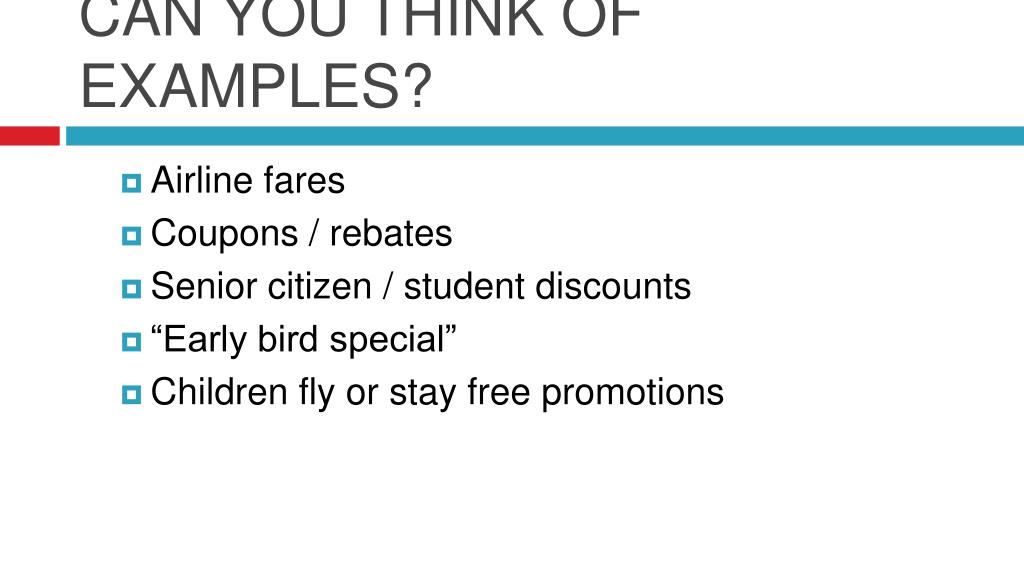 CAN YOU THINK OF EXAMPLES?

Airline fares
Coupons / rebates
Senior citizen / student discounts
“Early bird special”
Children fly or stay free promotions